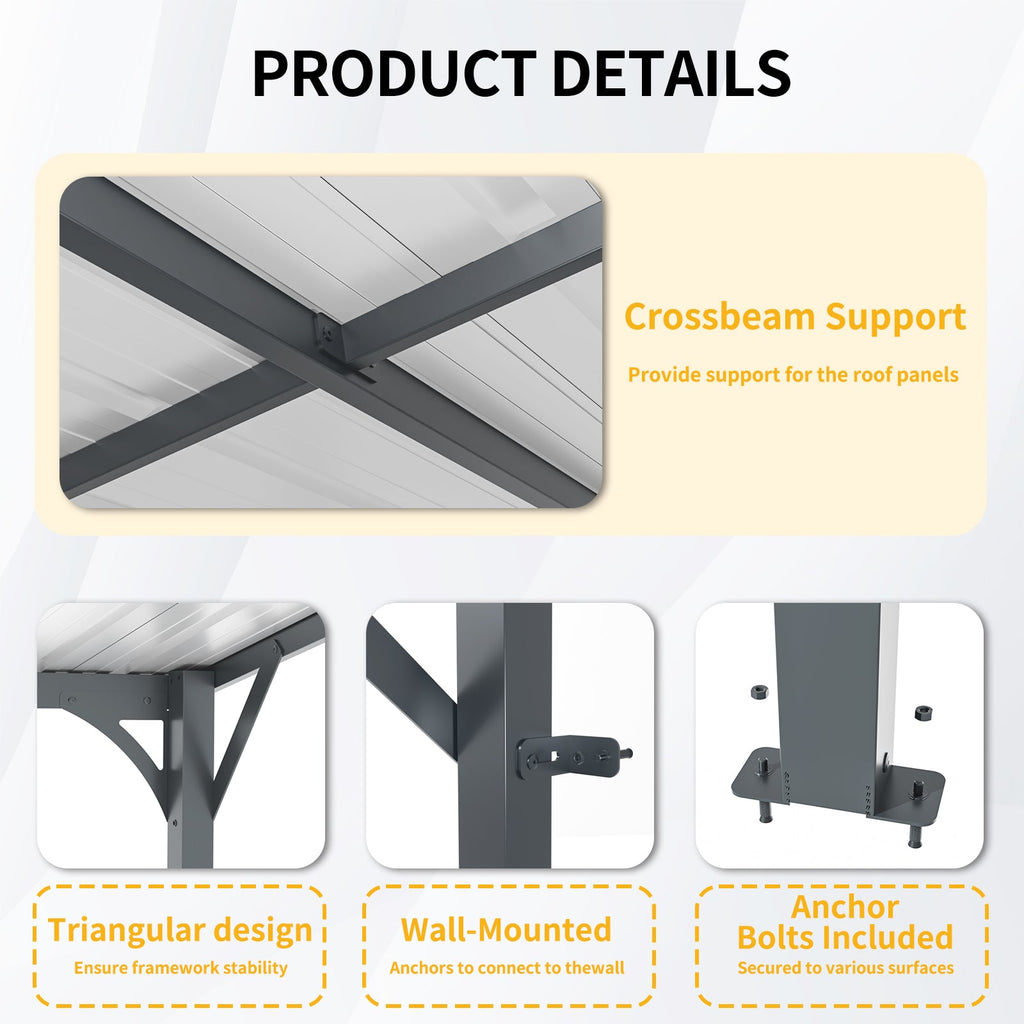 PRODUCT DETAILS

Crossbeam Support

Provide support for the roof panels

Triangular design

Ensure framework stability

Wall-Mounted

Anchors to connect to thewall

Anchor Bolts Included

Secured to various surfaces